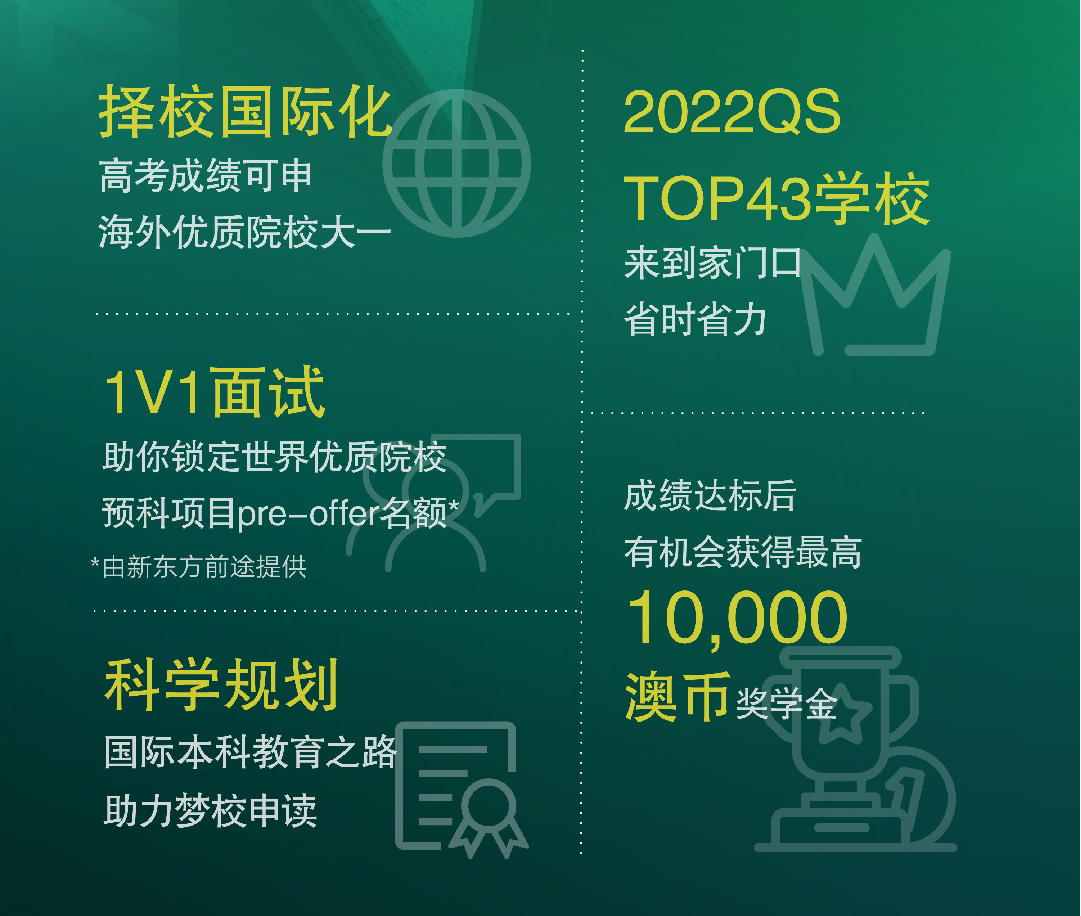 择校国际化
高考成绩可申
海外优质院校大一

1V1面试
助你锁定世界优质院校
预科项目pre-offer名额*
*由新东方前途提供

科学规划
国际本科教育之路
助力梦校申读

2022QS
TOP43学校
来到家门口
省时省力

成绩达标后
有机会获得最高
10,000
澳币奖学金